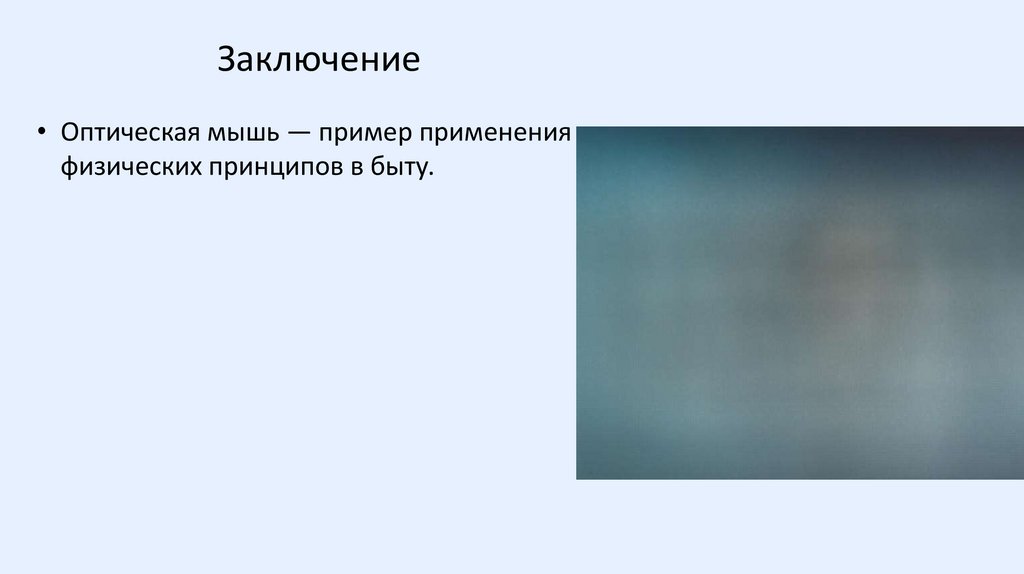 Заключение

• Оптическая мышь — пример применения физических принципов в быту.